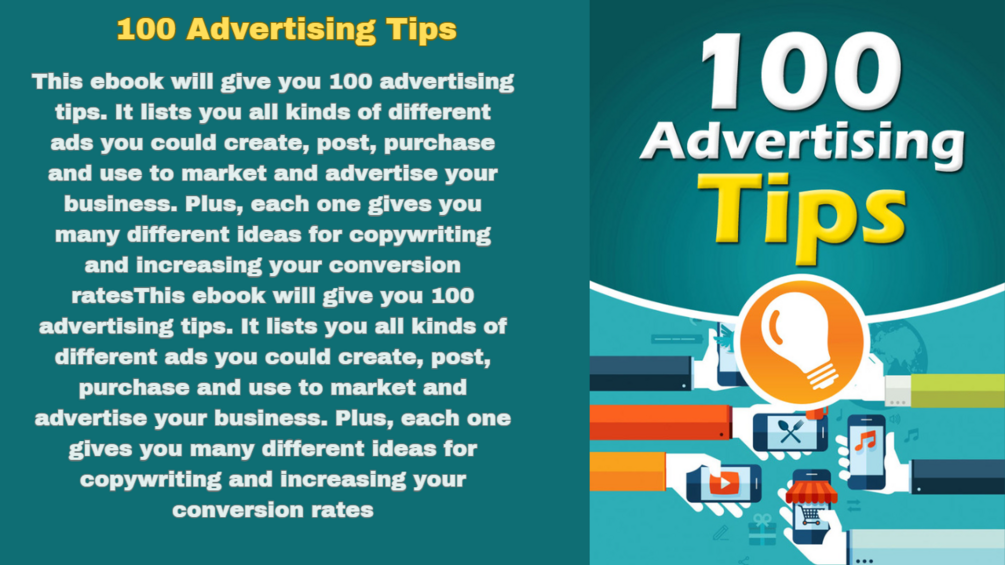 100 Advertising Tips

This ebook will give you 100 advertising tips. It lists you all kinds of different ads you could create, post, purchase and use to market and advertise your business. Plus, each one gives you many different ideas for copywriting and increasing your conversion ratesThis ebook will give you 100 advertising tips. It lists you all kinds of different ads you could create, post, purchase and use to market and advertise your business. Plus, each one gives you many different ideas for copywriting and increasing your conversion rates

100 Advertising Tips